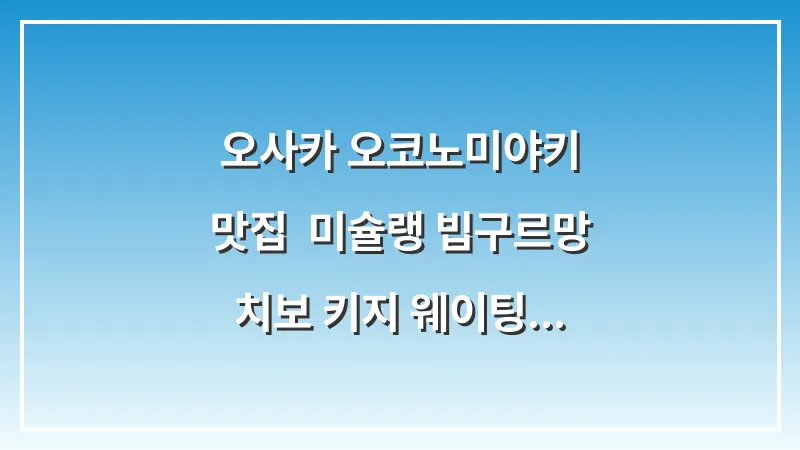 오사카 오코노미야키
맛집 미슐랭 빕구르망
치보 키지 웨이팅...